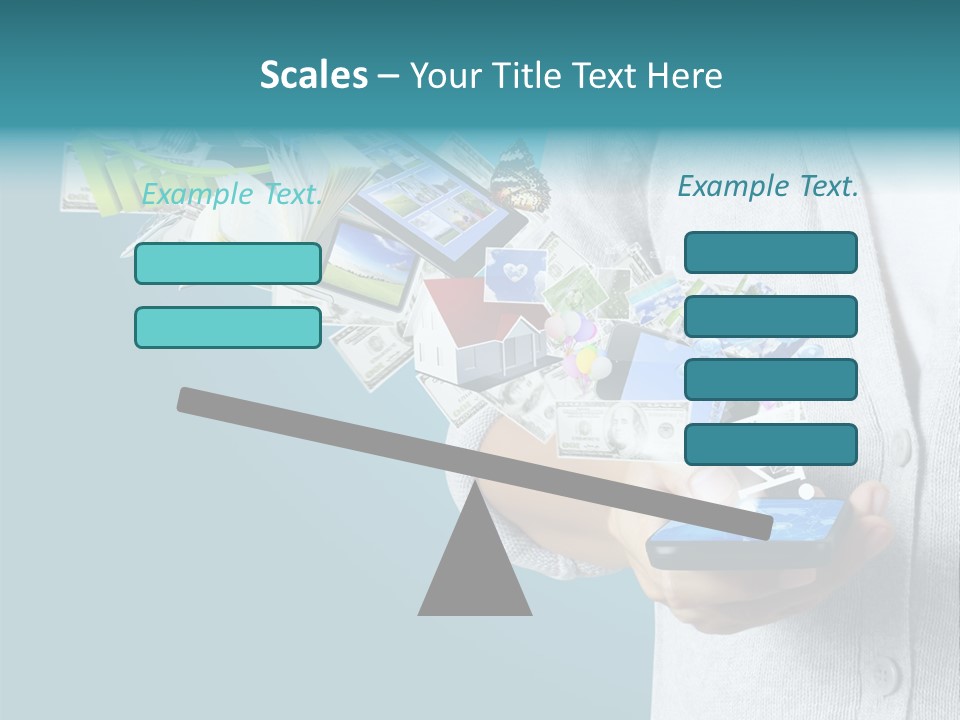 Scales – Your Title Text Here

Example Text.

Example Text.